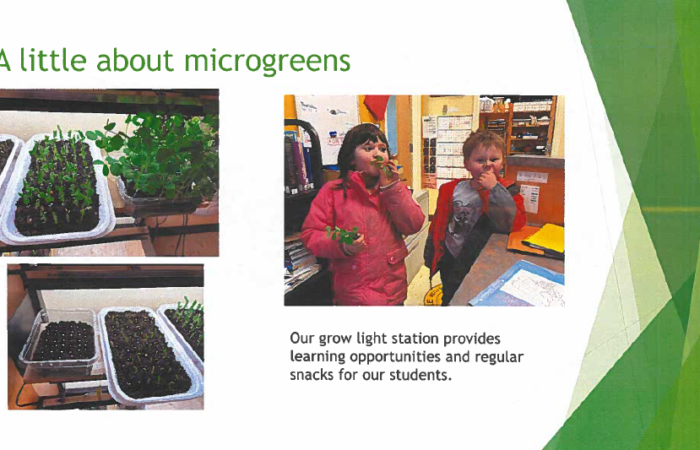 A little about microgreens

Our grow light station provides learning opportunities and regular snacks for our students.